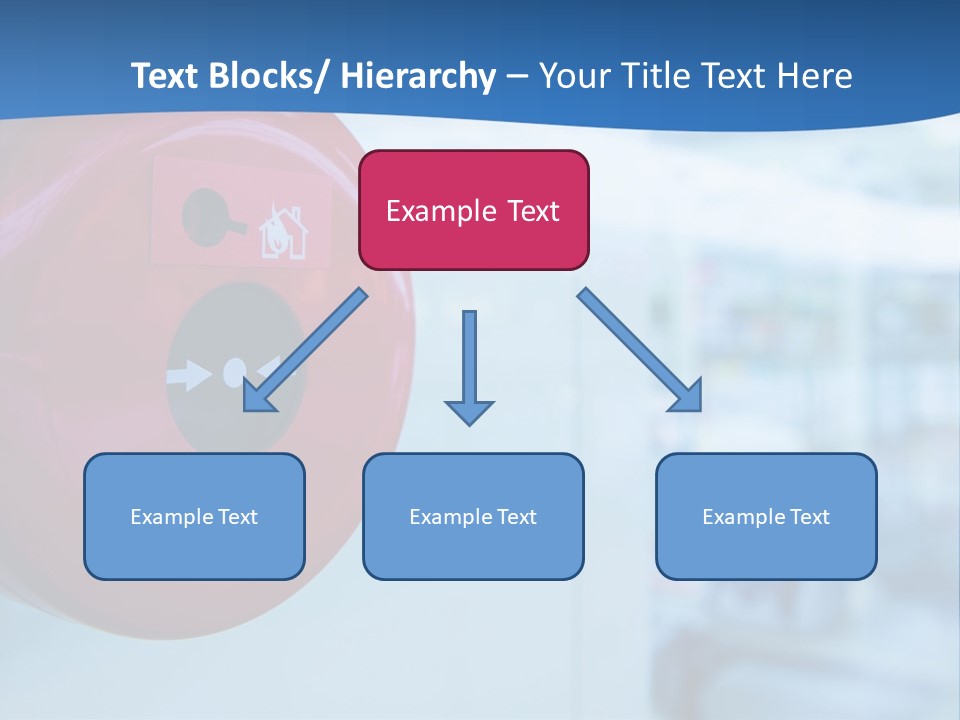 Text Blocks/ Hierarchy – Your Title Text Here

Example Text

Example Text

Example Text

Example Text